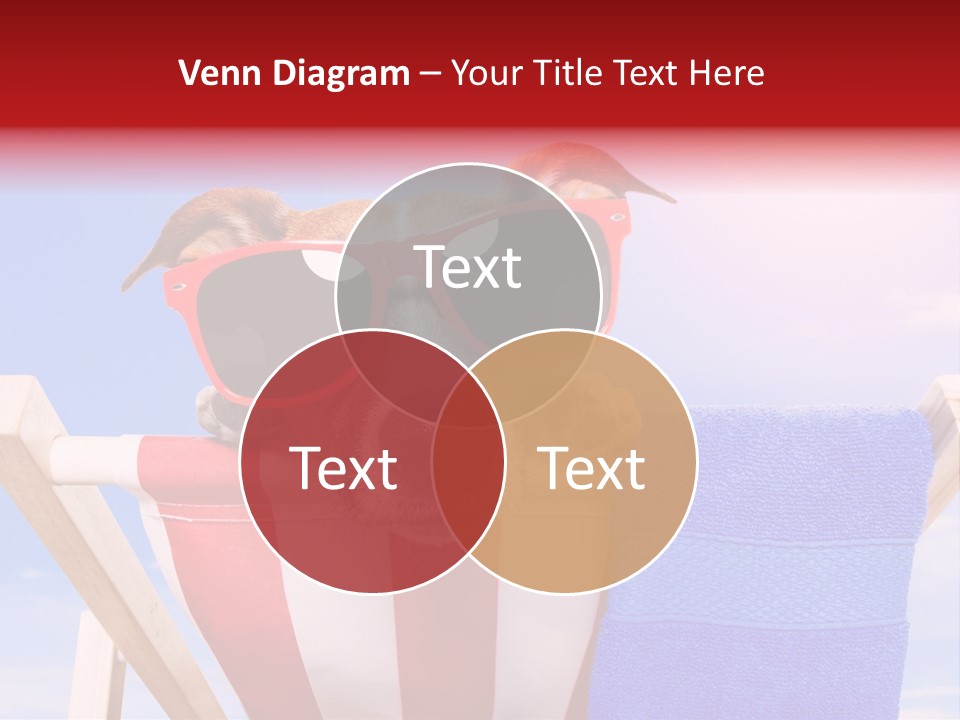 Venn Diagram – Your Title Text Here

Text

Text

Text